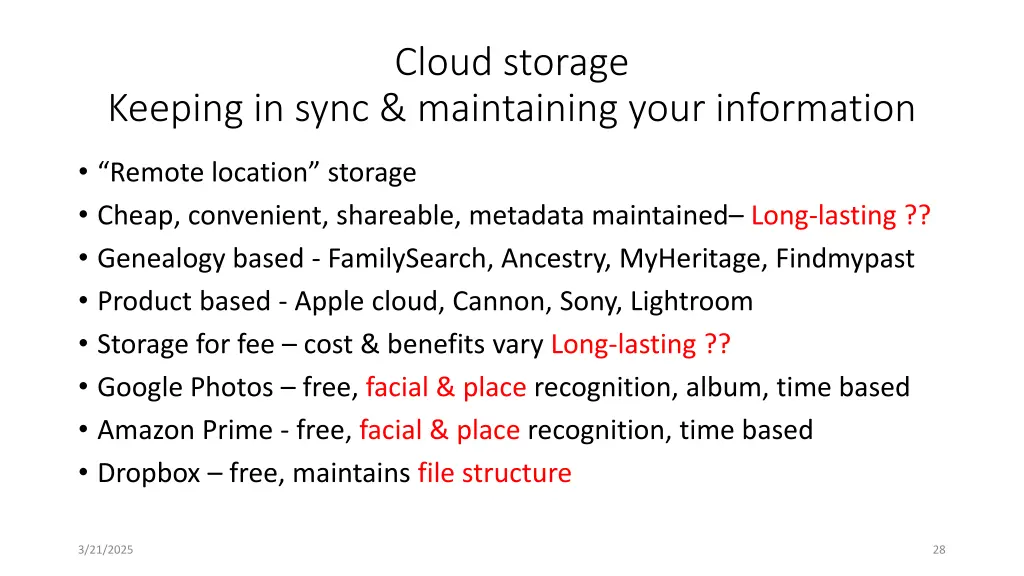 Cloud storage
Keeping in sync & maintaining your information

• “Remote location” storage
• Cheap, convenient, shareable, metadata maintained– Long-lasting ??
• Genealogy based - FamilySearch, Ancestry, MyHeritage, Findmypast
• Product based - Apple cloud, Cannon, Sony, Lightroom
• Storage for fee – cost & benefits vary Long-lasting ??
• Google Photos – free, facial & place recognition, album, time based
• Amazon Prime - free, facial & place recognition, time based
• Dropbox – free, maintains file structure

3/21/2025

28